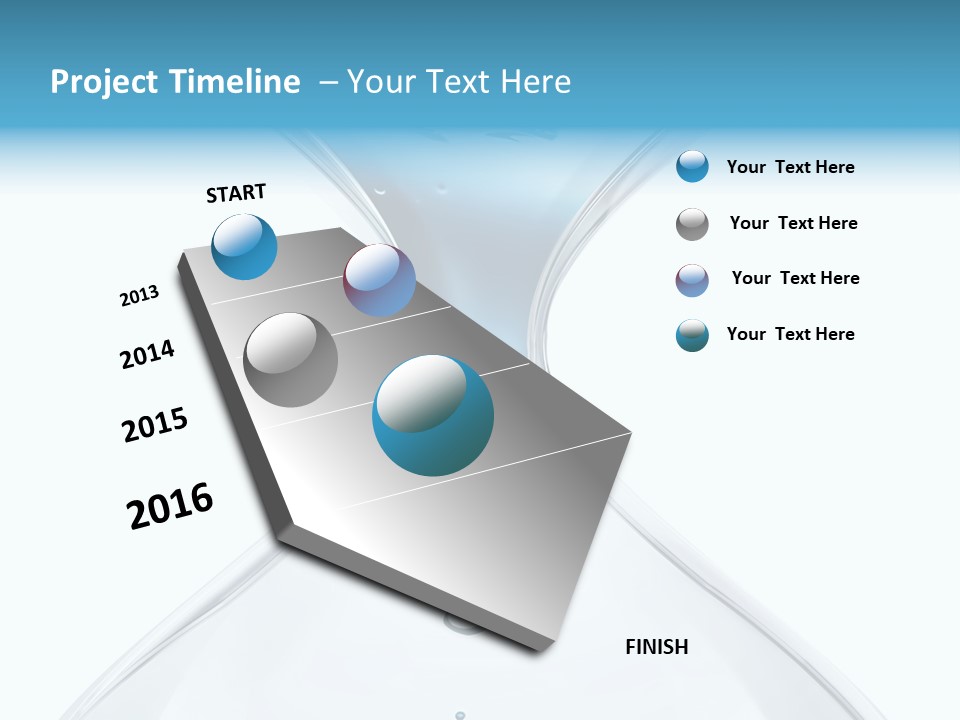 Project Timeline – Your Text Here

START

2013

2014

2015

2016

FINISH

Your Text Here

Your Text Here

Your Text Here

Your Text Here